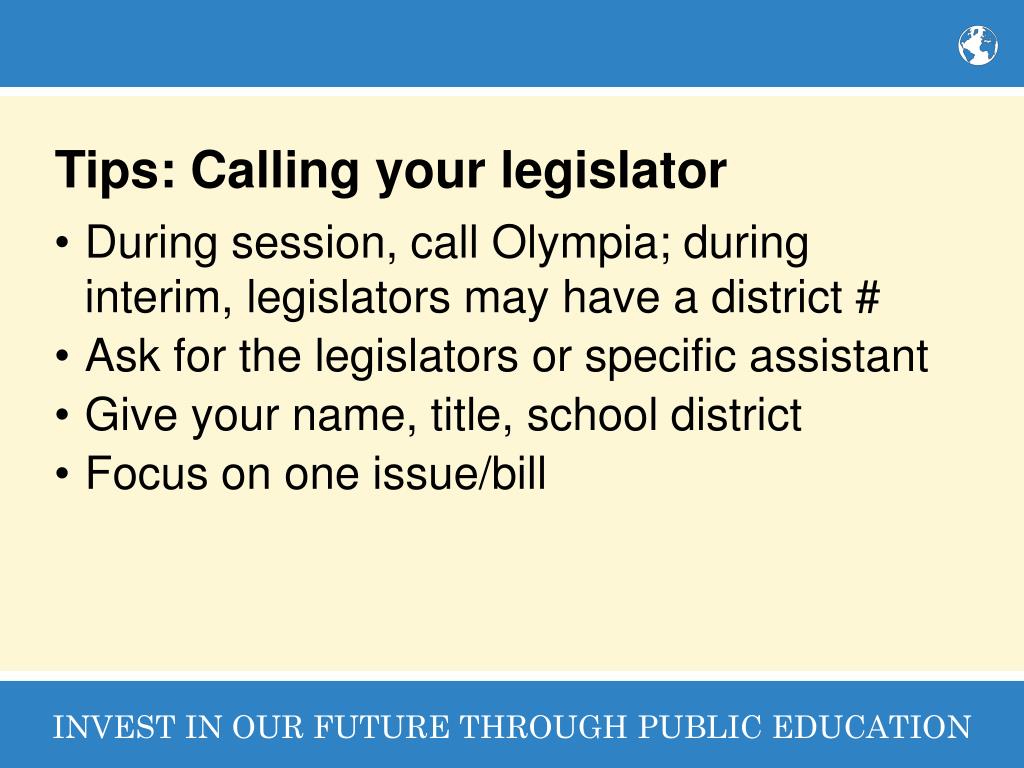 Tips: Calling your legislator

• During session, call Olympia; during interim, legislators may have a district #
• Ask for the legislators or specific assistant
• Give your name, title, school district
• Focus on one issue/bill

INVEST IN OUR FUTURE THROUGH PUBLIC EDUCATION